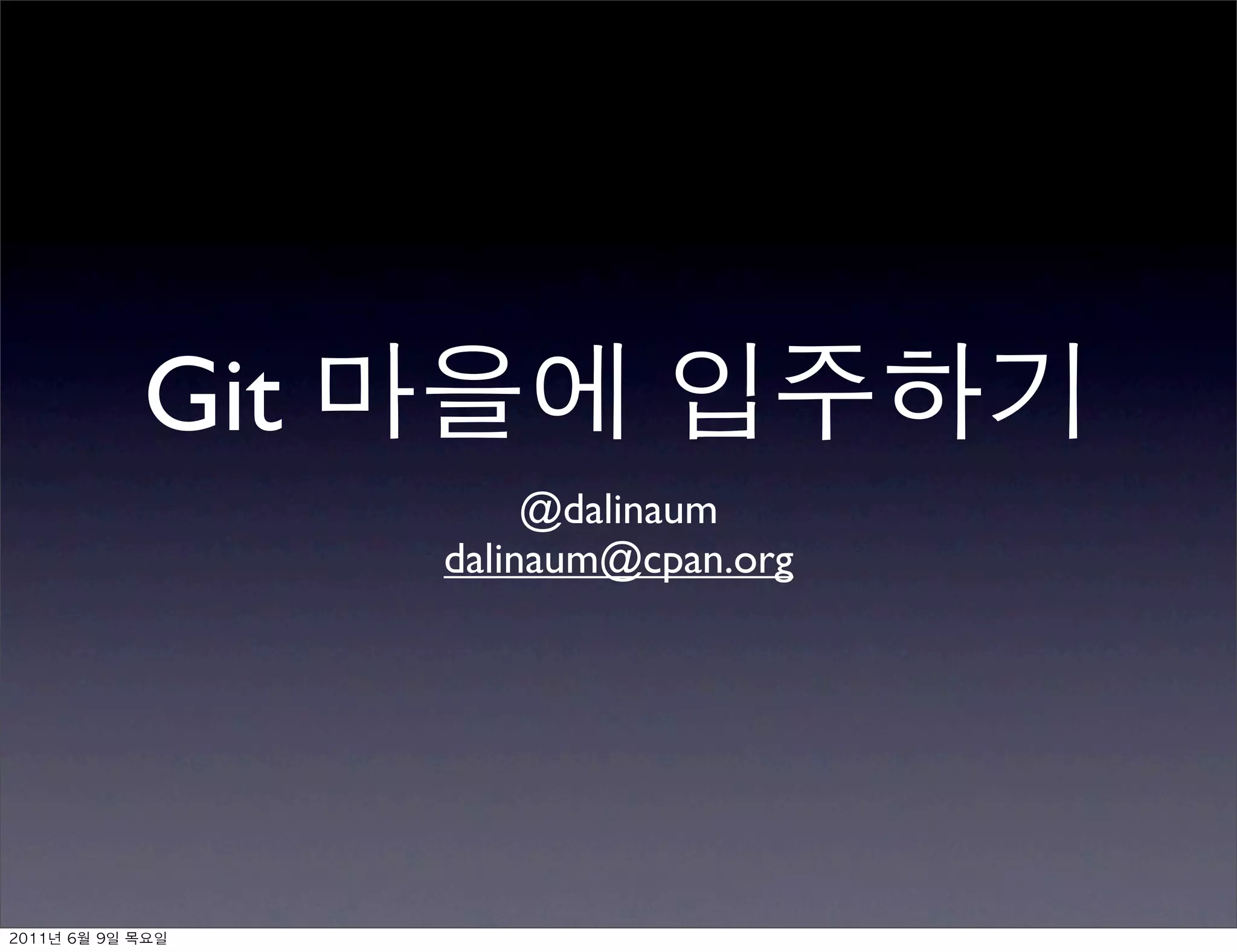 Git 마을에 입주하기

@dalinaum
dalinaum@cpan.org

2011년 6월 9일 목요일